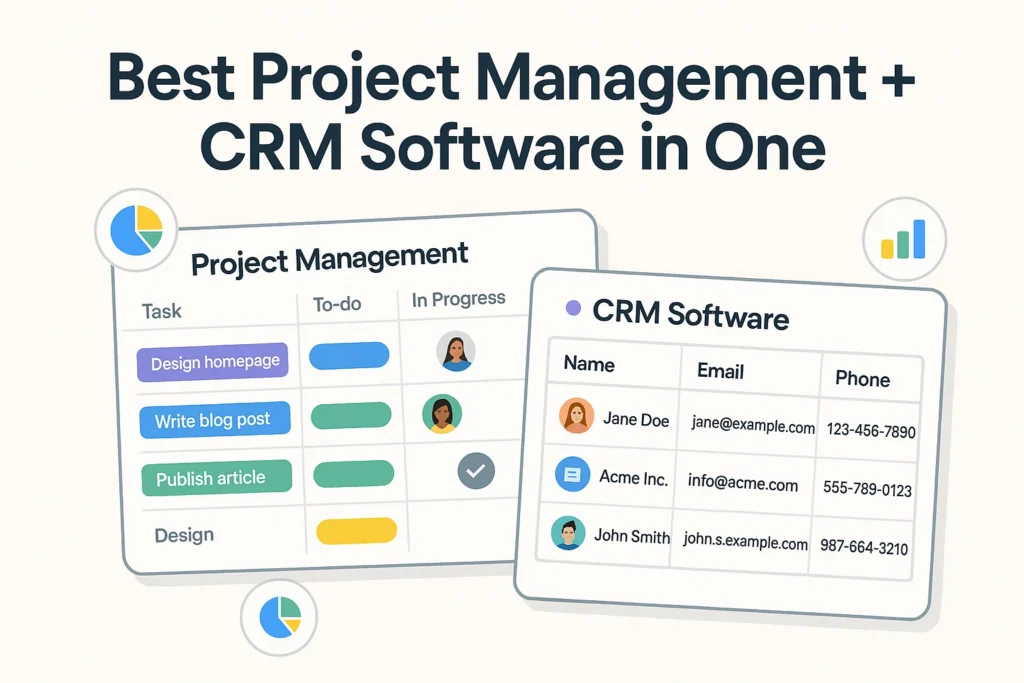 Best Project Management + CRM Software in One

Project Management

| Task | To-do | In Progress |
|---|---|---|
| Design homepage | | |
| Write blog post | | |
| Publish article | | |
| Design | | |

CRM Software

| Name | Email | Phone |
|---|---|---|
| Jane Doe | jane@example.com | 123-456-7890 |
| Acme Inc. | info@acme.com | 555-789-0123 |
| John Smith | john.s.example.com | 987-664-3210 |